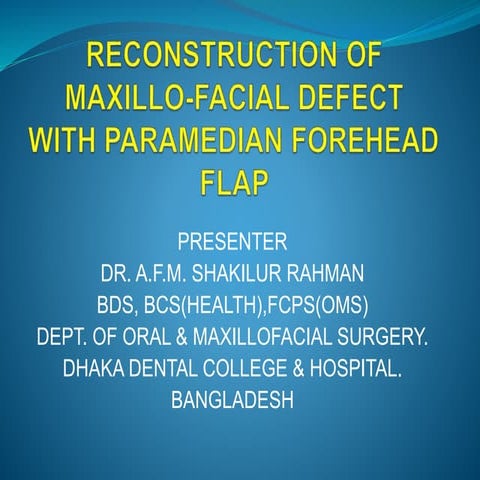 RECONSTRUCTION OF MAXILLO-FACIAL DEFECT WITH PARAMEDIAN FOREHEAD FLAP

PRESENTER
DR. A.F.M. SHAKILUR RAHMAN
BDS, BCS(HEALTH),FCPS(OMS)
DEPT. OF ORAL & MAXILLOFACIAL SURGERY.
DHAKA DENTAL COLLEGE & HOSPITAL.
BANGLADESH